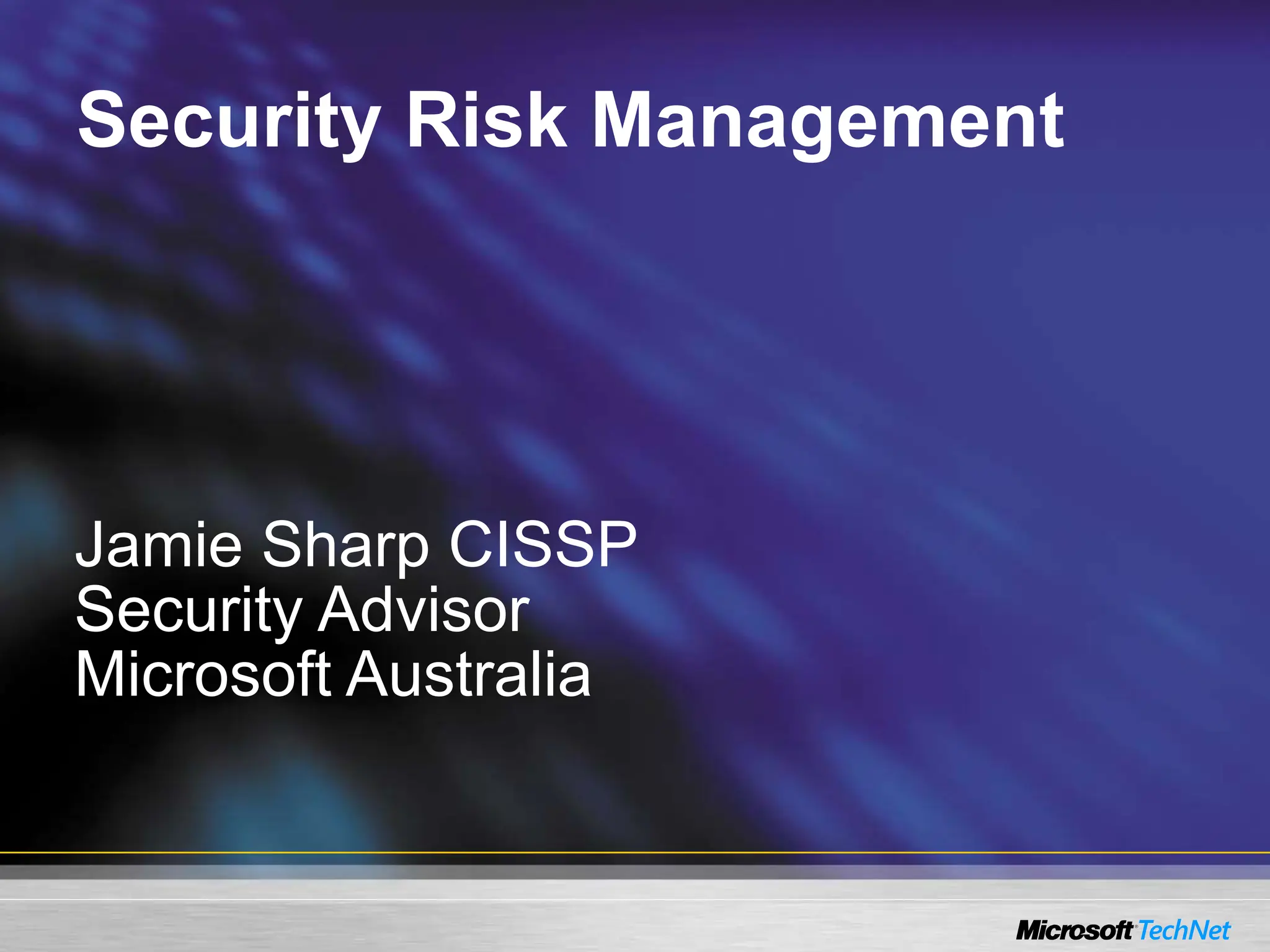 Security Risk Management

Jamie Sharp CISSP
Security Advisor
Microsoft Australia

Microsoft TechNet